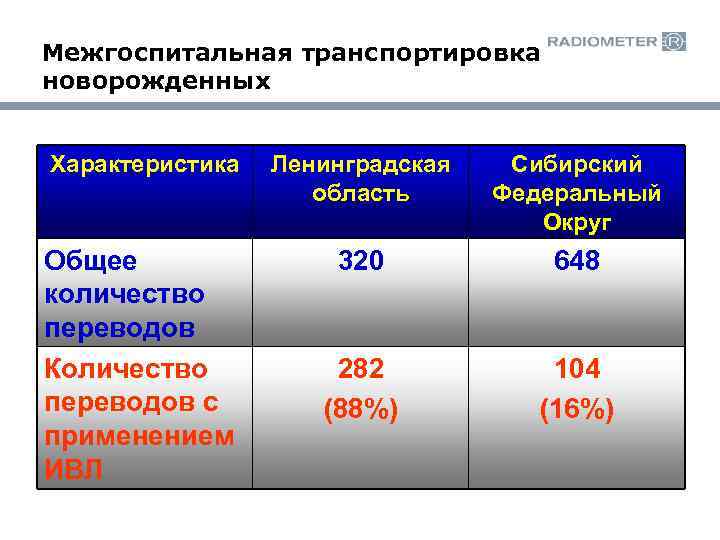 Межгоспитальная транспортировка новорожденных

RADIOMETER R

| Характеристика | Ленинградская область | Сибирский Федеральный Округ |
|---|---|---|
| Общее количество переводов | 320 | 648 |
| Количество переводов с применением ИВЛ | 282 (88%) | 104 (16%) |